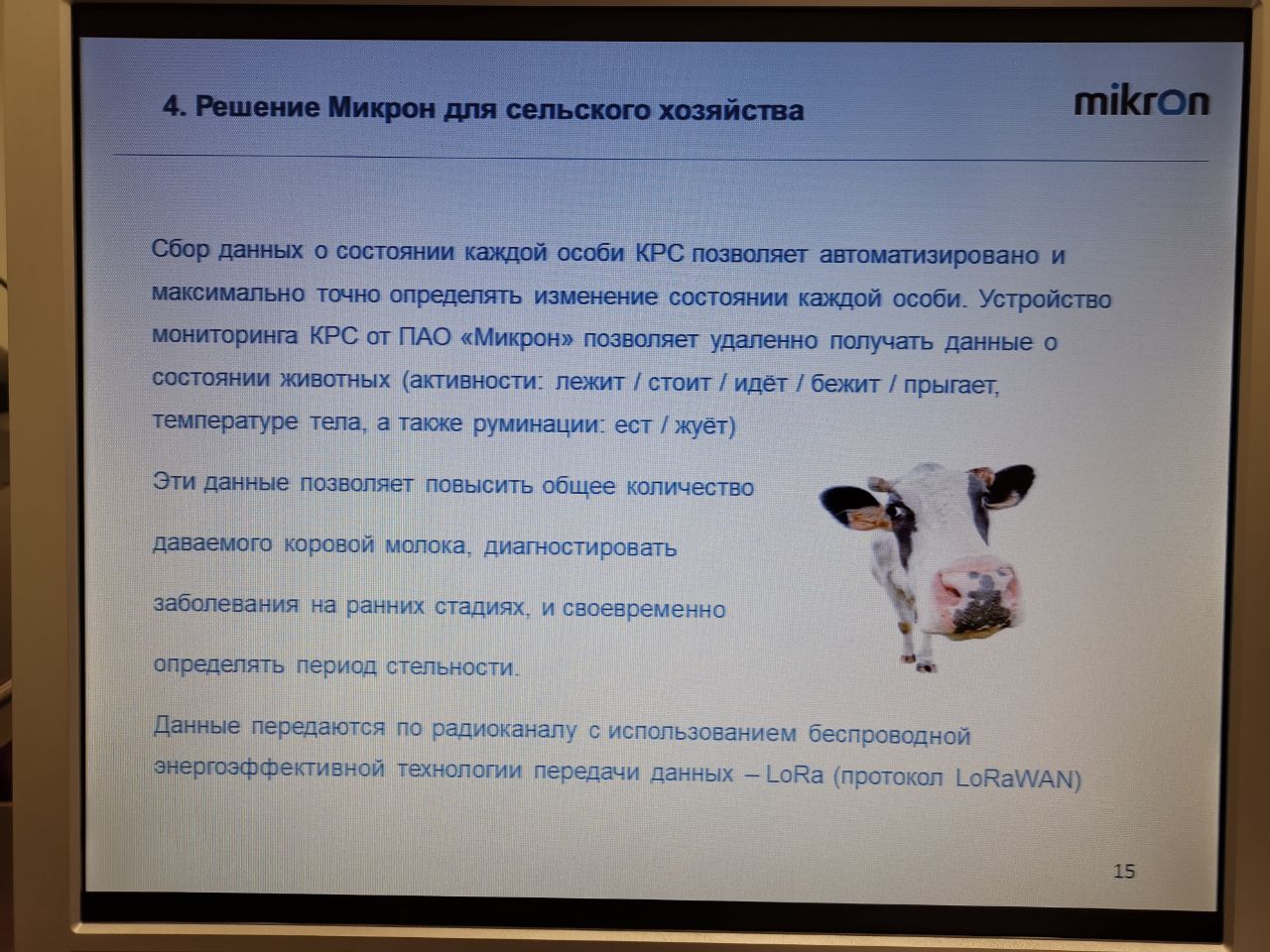 4. Решение Микрон для сельского хозяйства

mikron

Сбор данных о состоянии каждой особи КРС позволяет автоматизировано и максимально точно определять изменение состоянии каждой особи. Устройство мониторинга КРС от ПАО «Микрон» позволяет удаленно получать данные о состоянии животных (активности: лежит / стоит / идёт / бежит / прыгает, температуре тела, а также руминации: ест / жуёт)

Эти данные позволяет повысить общее количество даваемого коровой молока, диагностировать заболевания на ранних стадиях, и своевременно определять период стельности.

Данные передаются по радиоканалу с использованием беспроводной энергоэффективной технологии передачи данных – LoRa (протокол LoRaWAN)

15